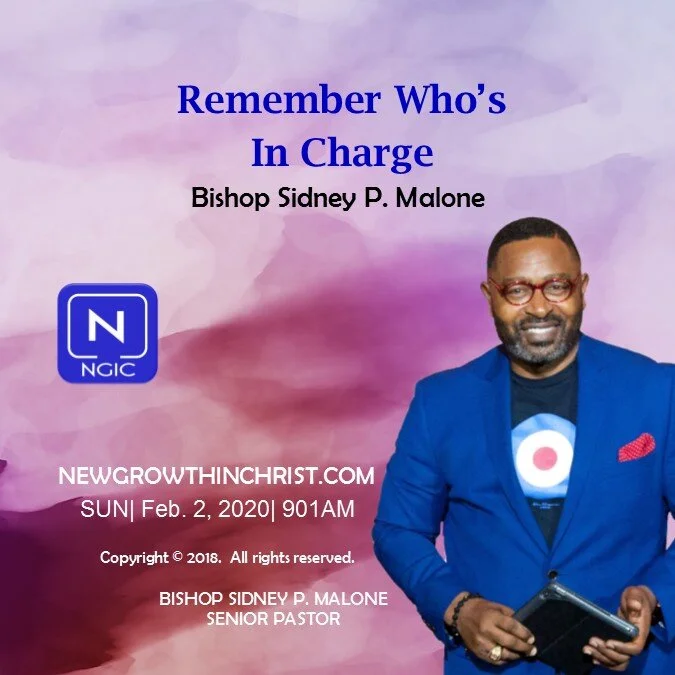 Remember Who's In Charge

Bishop Sidney P. Malone

N
NGIC

NEWGROWTHINCHRIST.COM
SUN| Feb. 2, 2020| 901AM

Copyright © 2018. All rights reserved.

BISHOP SIDNEY P. MALONE
SENIOR PASTOR